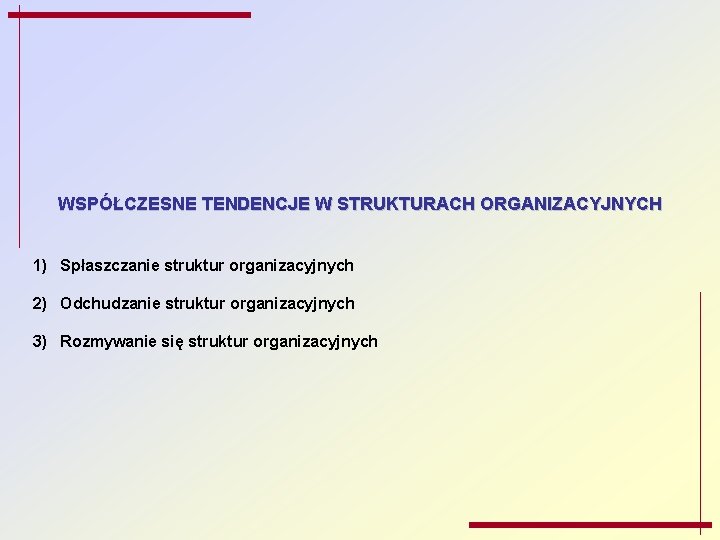 WSPÓŁCZESNE TENDENCJE W STRUKTURACH ORGANIZACYJNYCH

1) Spłaszczanie struktur organizacyjnych

2) Odchudzanie struktur organizacyjnych

3) Rozmywanie się struktur organizacyjnych